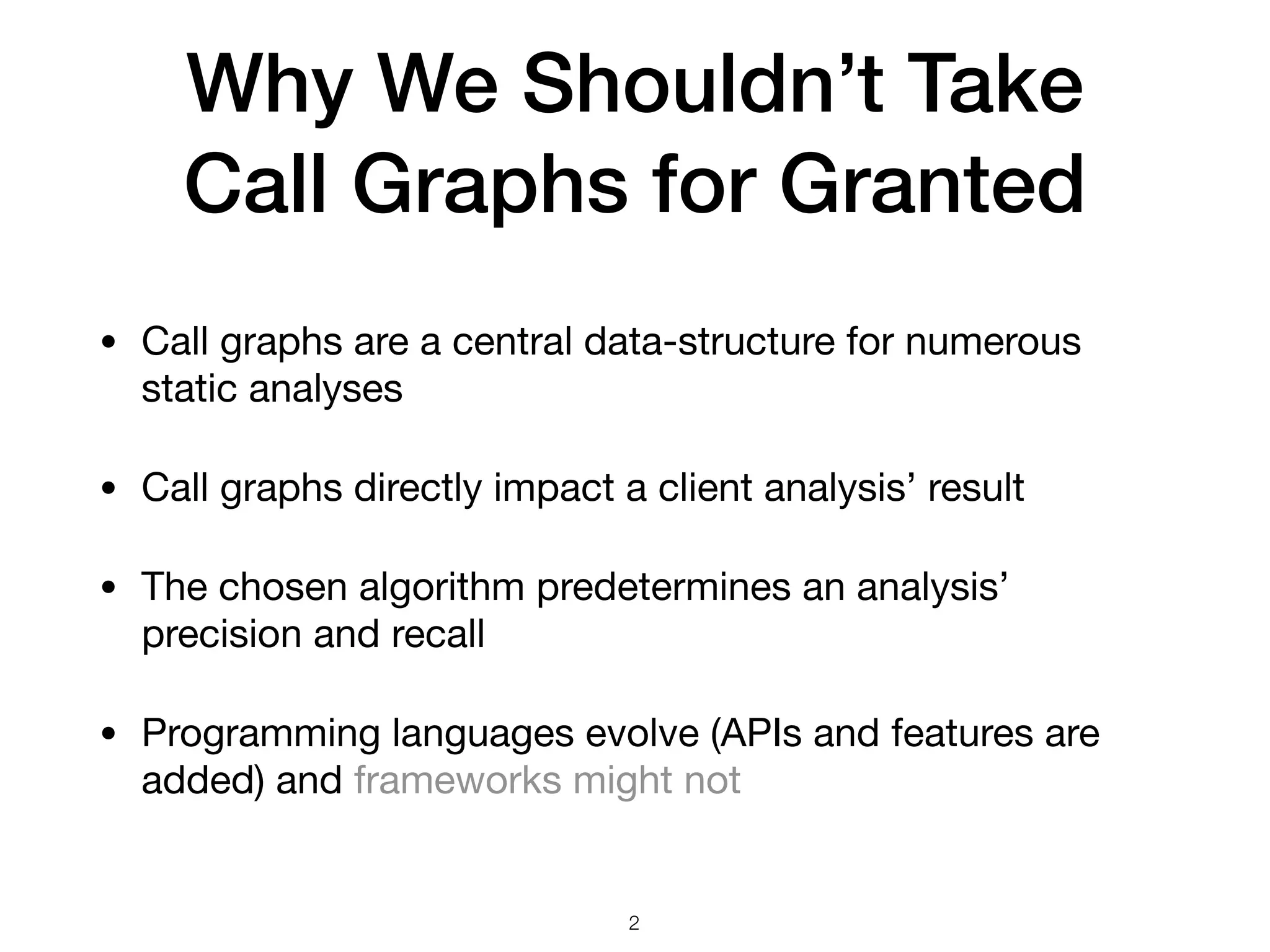 Why We Shouldn’t Take Call Graphs for Granted

• Call graphs are a central data-structure for numerous static analyses

• Call graphs directly impact a client analysis’ result

• The chosen algorithm predetermines an analysis’ precision and recall

• Programming languages evolve (APIs and features are added) and frameworks might not

2